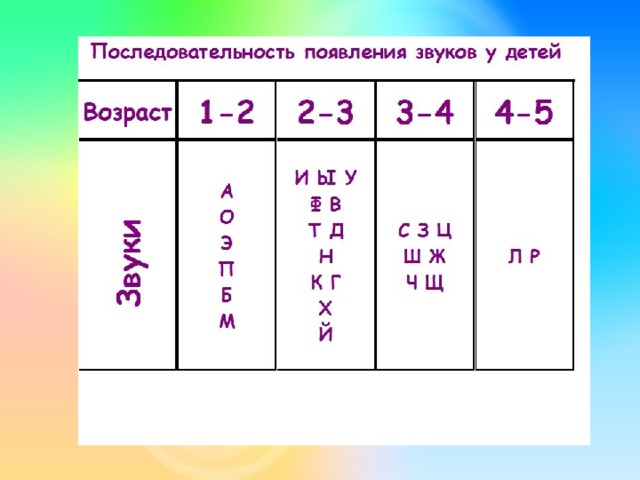 Последовательность появления звуков у детей

| Возраст | 1-2 | 2-3 | 3-4 | 4-5 |
|---|---|---|---|---|
| Звуки | А О Э П Б М | И Ы У Ф В Т Д Н К Г Х Й | С З Ц Ш Ж Ч Щ | Л Р |